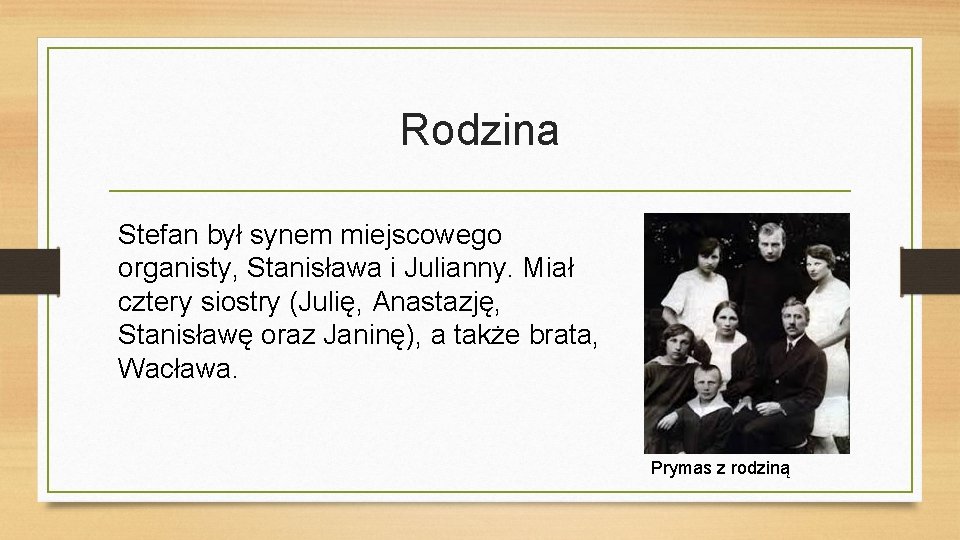 Rodzina

Stefan był synem miejscowego organisty, Stanisława i Julianny. Miał cztery siostry (Julię, Anastazję, Stanisławę oraz Janinę), a także brata, Wacława.

Prymas z rodziną